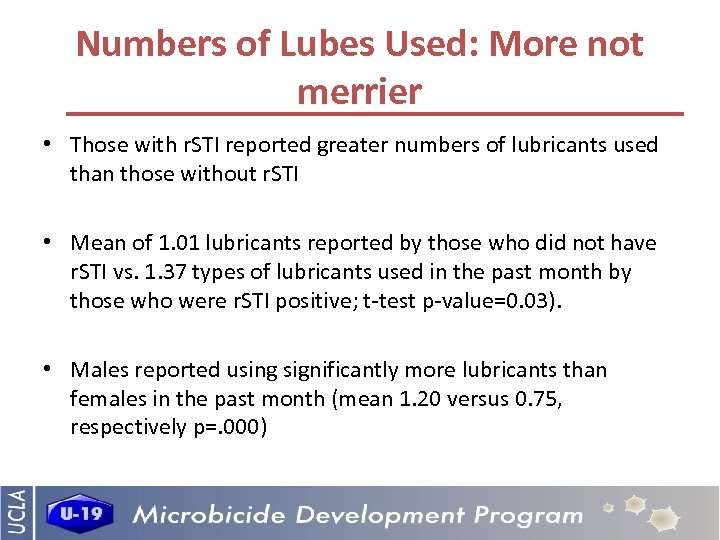 Numbers of Lubes Used: More not merrier

• Those with rSTI reported greater numbers of lubricants used than those without rSTI

• Mean of 1.01 lubricants reported by those who did not have rSTI vs. 1.37 types of lubricants used in the past month by those who were rSTI positive; t-test p-value=0.03).

• Males reported using significantly more lubricants than females in the past month (mean 1.20 versus 0.75, respectively p=.000)

UCLA U-19 Microbicide Development Program